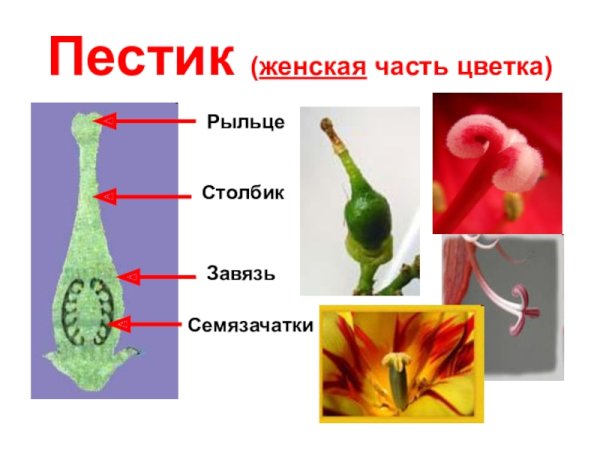 Пестик (женская часть цветка)

Рыльце

Столбик

Завязь

Семязачатки